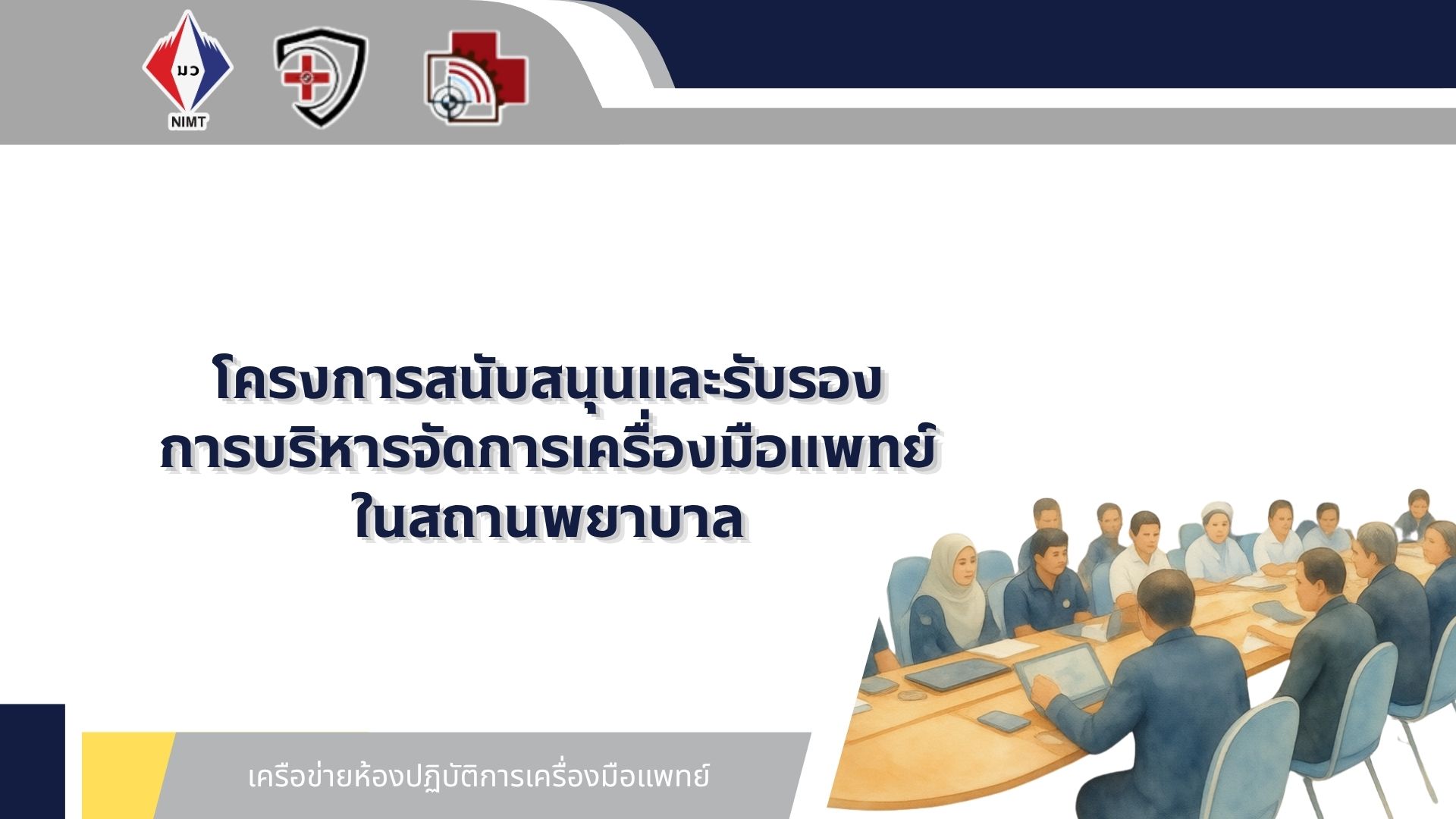 มว
NIMT

โครงการสนับสนุนและรับรอง
การบริหารจัดการเครื่องมือแพทย์
ในสถานพยาบาล

เครือข่ายห้องปฏิบัติการเครื่องมือแพทย์